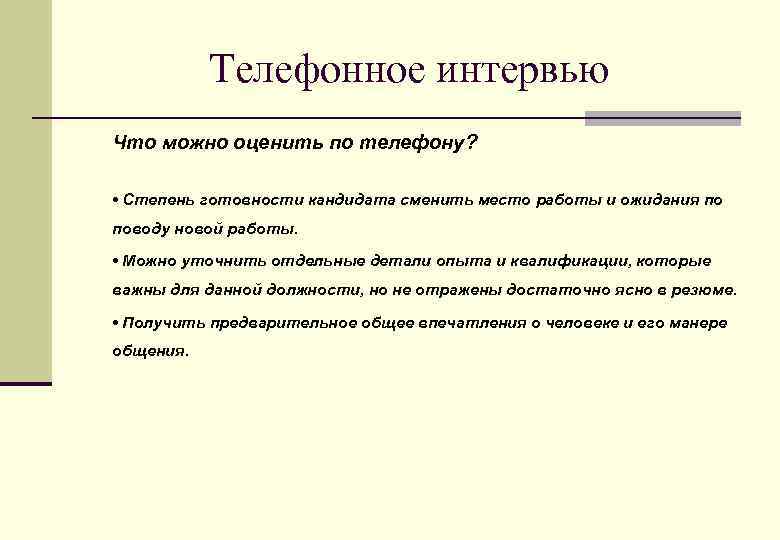 Телефонное интервью

Что можно оценить по телефону?

• Степень готовности кандидата сменить место работы и ожидания по поводу новой работы.

• Можно уточнить отдельные детали опыта и квалификации, которые важны для данной должности, но не отражены достаточно ясно в резюме.

• Получить предварительное общее впечатления о человеке и его манере общения.